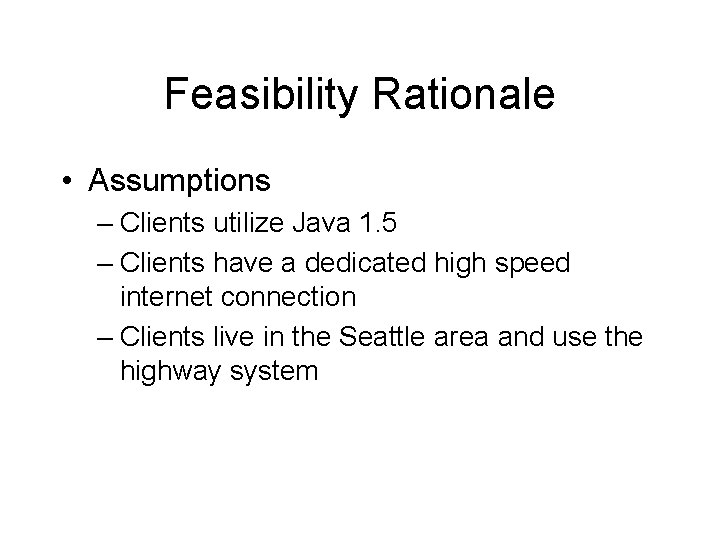 Feasibility Rationale

• Assumptions
– Clients utilize Java 1.5
– Clients have a dedicated high speed internet connection
– Clients live in the Seattle area and use the highway system